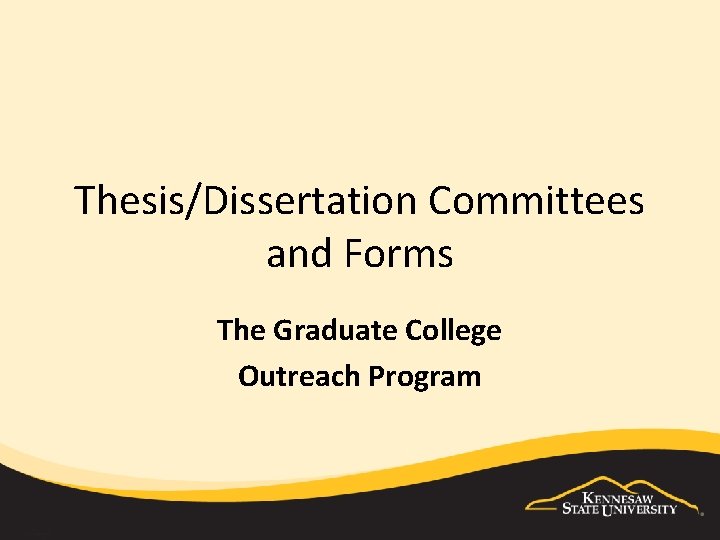 Thesis/Dissertation Committees and Forms

The Graduate College

Outreach Program

KENNESAW STATE UNIVERSITY